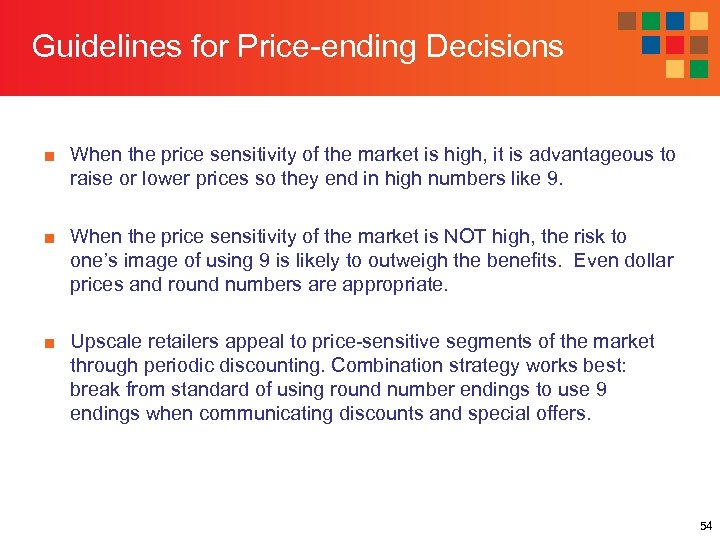 Guidelines for Price-ending Decisions

■ When the price sensitivity of the market is high, it is advantageous to raise or lower prices so they end in high numbers like 9.

■ When the price sensitivity of the market is NOT high, the risk to one's image of using 9 is likely to outweigh the benefits. Even dollar prices and round numbers are appropriate.

■ Upscale retailers appeal to price-sensitive segments of the market through periodic discounting. Combination strategy works best: break from standard of using round number endings to use 9 endings when communicating discounts and special offers.

54